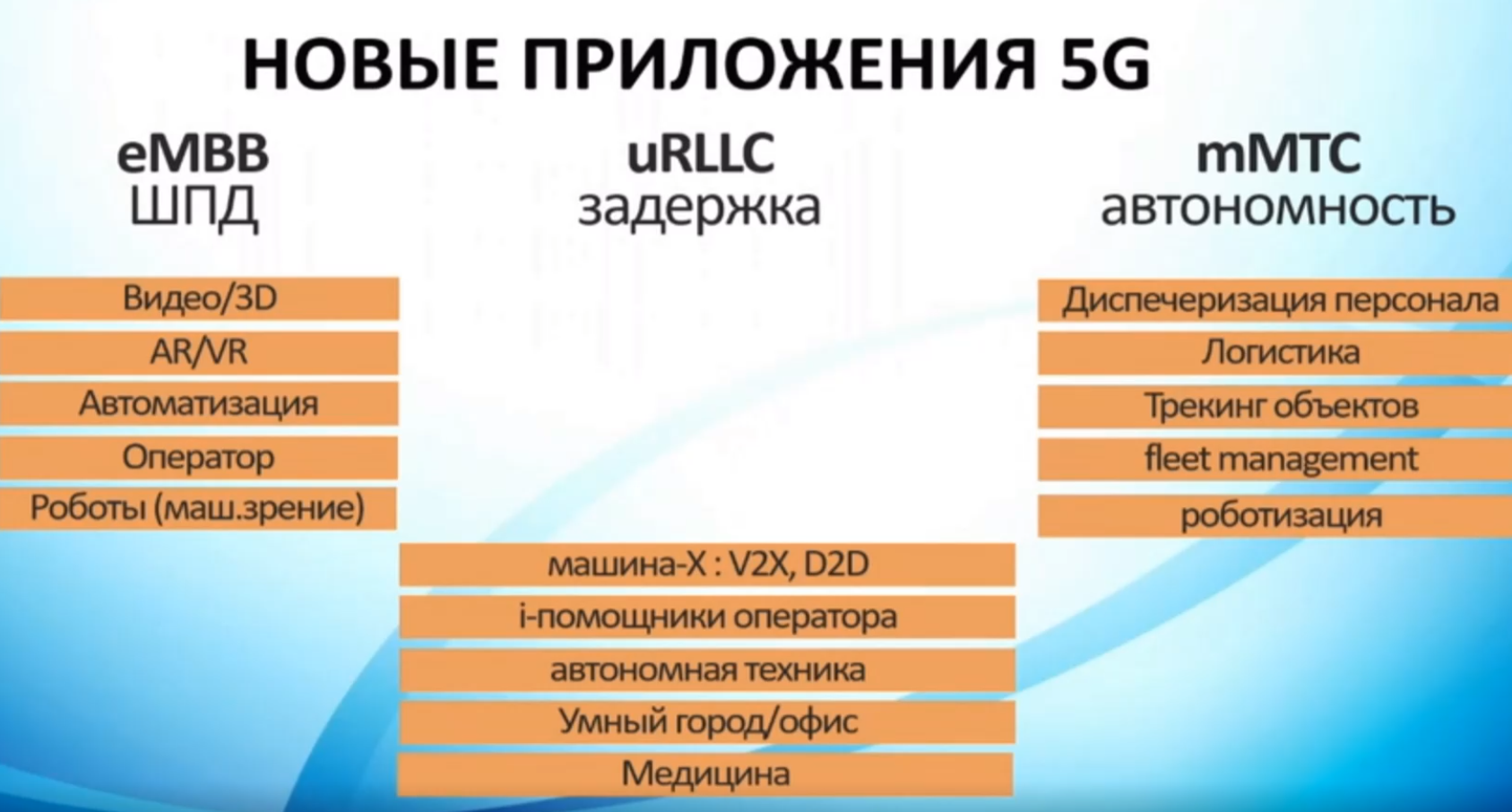 НОВЫЕ ПРИЛОЖЕНИЯ 5G

eMBB
ШПД

Видео/3D
AR/VR
Автоматизация
Оператор
Роботы (маш.зрение)

uRLLC
задержка

машина-X : V2X, D2D
i-помощники оператора
автономная техника
Умный город/офис
Медицина

mMTC
автономность

Диспечеризация персонала
Логистика
Трекинг объектов
fleet management
роботизация